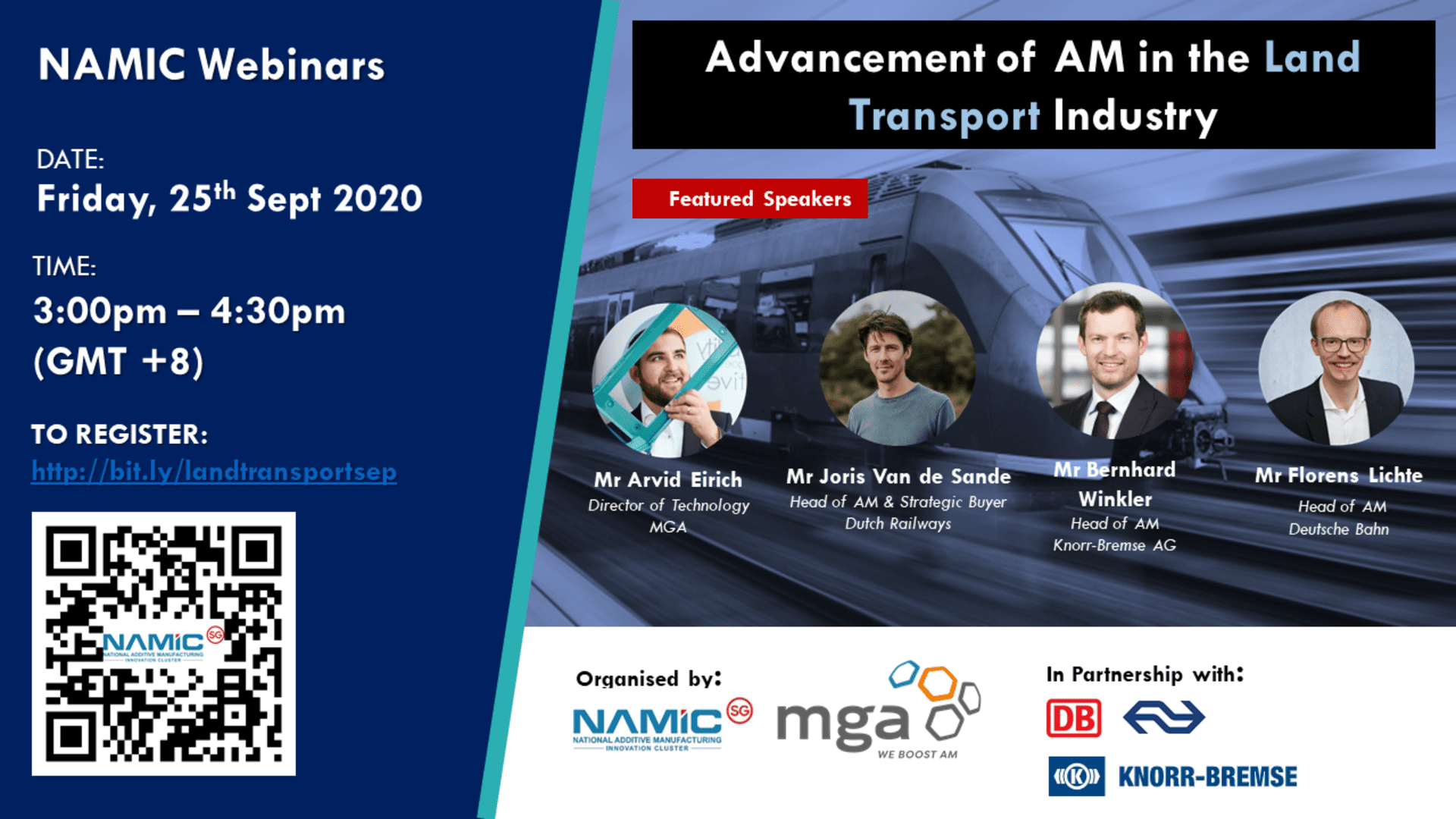 NAMIC Webinars

DATE:
Friday, 25$^{th}$ Sept 2020

TIME:
3:00pm – 4:30pm
(GMT +8)

TO REGISTER:
http://bit.ly/landtransportsep

NAMIC SG
NATIONAL ADDITIVE MANUFACTURING INNOVATION CLUSTER

Advancement of AM in the Land Transport Industry

Featured Speakers

Mr Arvid Eirich
Director of Technology
MGA

Mr Joris Van de Sande
Head of AM & Strategic Buyer
Dutch Railways

Mr Bernhard Winkler
Head of AM
Knorr-Bremse AG

Mr Florens Lichte
Head of AM
Deutsche Bahn

Organised by:
NAMIC SG
NATIONAL ADDITIVE MANUFACTURING INNOVATION CLUSTER
mga
WE BOOST AM

In Partnership with:
DB
KNORR-BREMSE